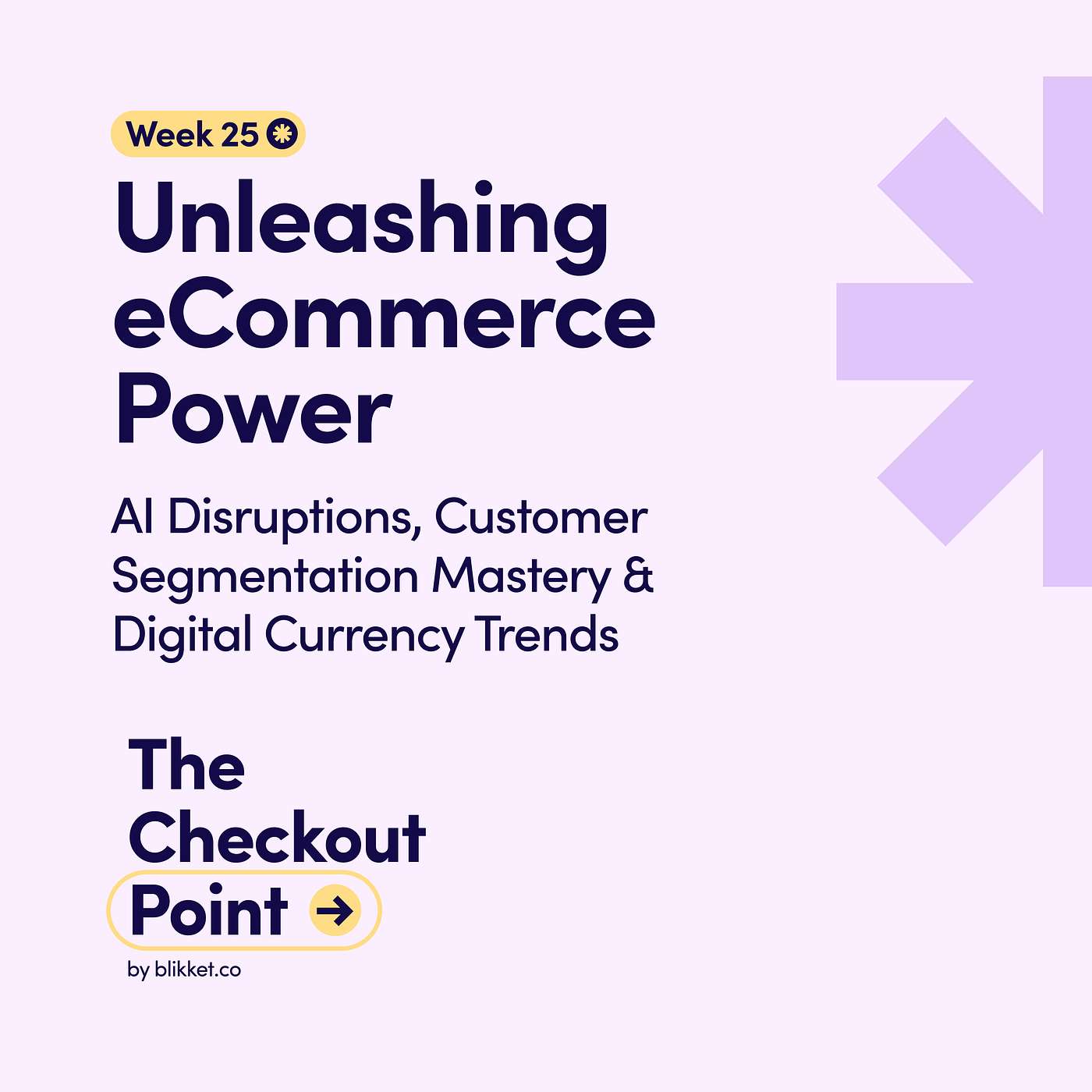 Week 25

Unleashing eCommerce Power

AI Disruptions, Customer Segmentation Mastery & Digital Currency Trends

The Checkout Point

by blikket.co